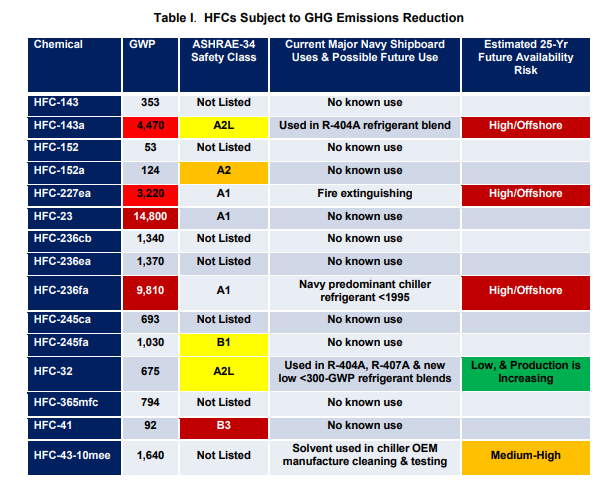 Table I. HFCs Subject to GHG Emissions Reduction

| Chemical | GWP | ASHRAE-34 Safety Class | Current Major Navy Shipboard Uses & Possible Future Use | Estimated 25-Yr Future Availability Risk |
|---|---|---|---|---|
| HFC-143 | 353 | Not Listed | No known use | |
| HFC-143a | 4,470 | A2L | Used in R-404A refrigerant blend | High/Offshore |
| HFC-152 | 53 | Not Listed | No known use | |
| HFC-152a | 124 | A2 | No known use | |
| HFC-227ea | 3,220 | A1 | Fire extinguishing | High/Offshore |
| HFC-23 | 14,800 | A1 | No known use | |
| HFC-236cb | 1,340 | Not Listed | No known use | |
| HFC-236ea | 1,370 | Not Listed | No known use | |
| HFC-236fa | 9,810 | A1 | Navy predominant chiller refrigerant <1995 | High/Offshore |
| HFC-245ca | 693 | Not Listed | No known use | |
| HFC-245fa | 1,030 | B1 | No known use | |
| HFC-32 | 675 | A2L | Used in R-404A, R-407A & new low <300-GWP refrigerant blends | Low, & Production is Increasing |
| HFC-365mfc | 794 | Not Listed | No known use | |
| HFC-41 | 92 | B3 | No known use | |
| HFC-43-10mee | 1,640 | Not Listed | Solvent used in chiller OEM manufacture cleaning & testing | Medium-High |